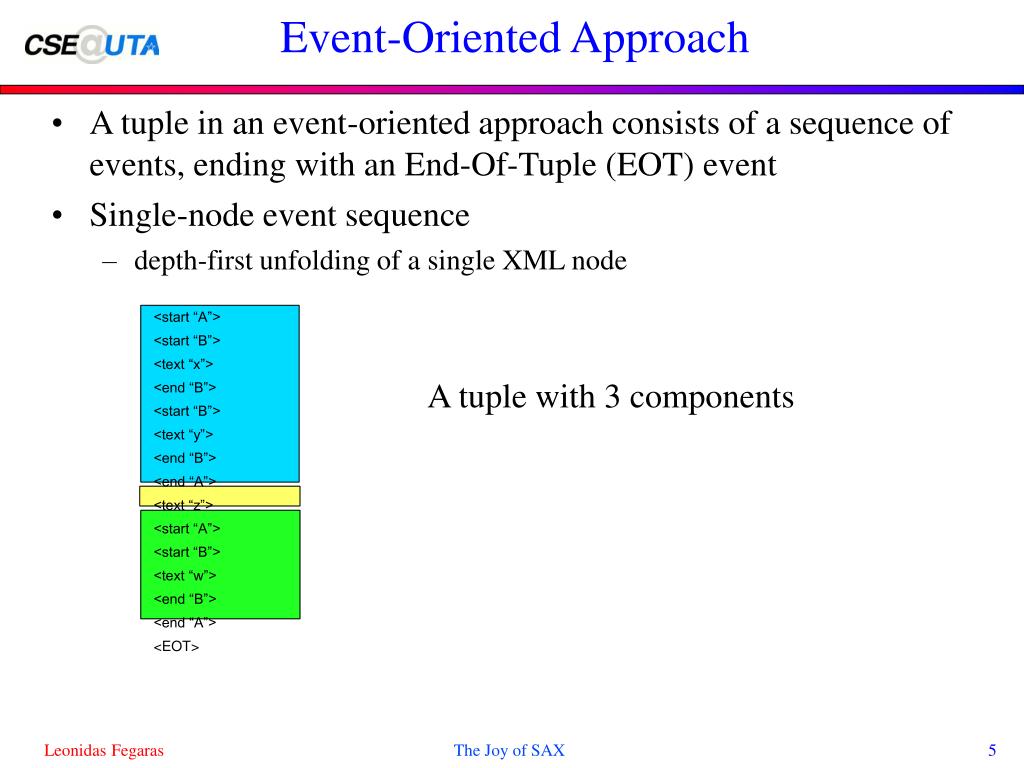 CSE@UTA

Event-Oriented Approach

• A tuple in an event-oriented approach consists of a sequence of events, ending with an End-Of-Tuple (EOT) event
• Single-node event sequence
– depth-first unfolding of a single XML node

<start “A”>
<start “B”>
<text “x”>
<end “B”>
<start “B”>
<text “y”>
<end “B”>
<end “A”>
<text “z”>
<start “A”>
<start “B”>
<text “w”>
<end “B”>
<end “A”>
<EOT>

A tuple with 3 components

Leonidas Fegaras

The Joy of SAX

5